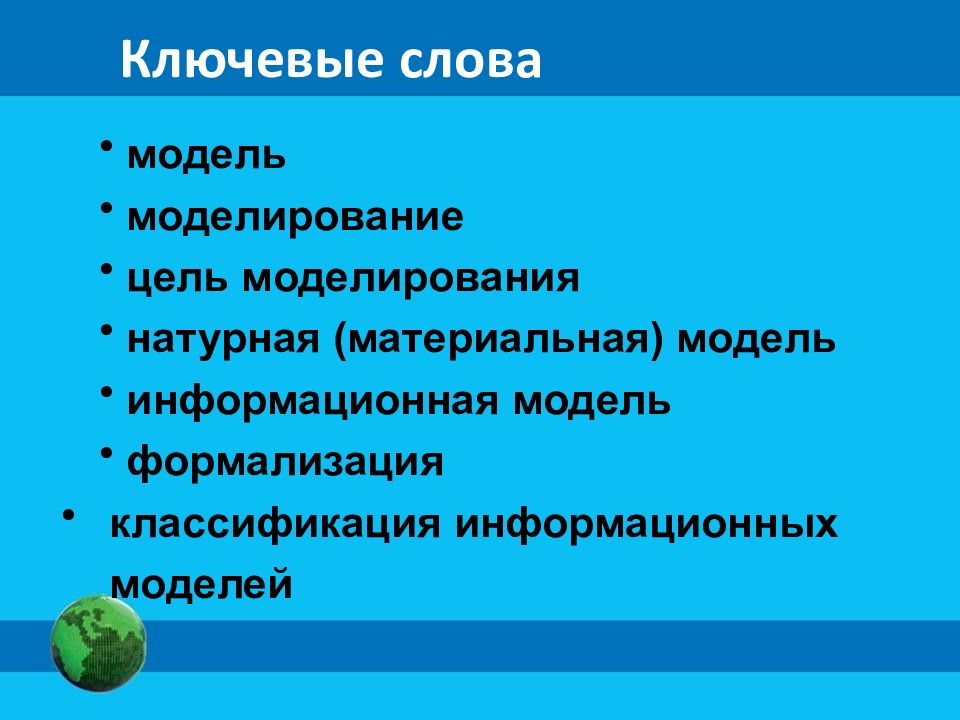 Ключевые слова

• модель
• моделирование
• цель моделирования
• натурная (материальная) модель
• информационная модель
• формализация
• классификация информационных моделей